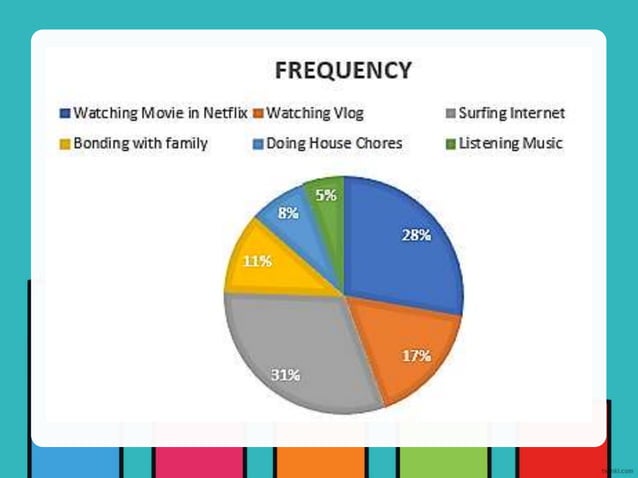 FREQUENCY

Watching Movie in Netflix
Watching Vlog
Surfing Internet
Bonding with family
Doing House Chores
Listening Music

28%
17%
31%
11%
8%
5%